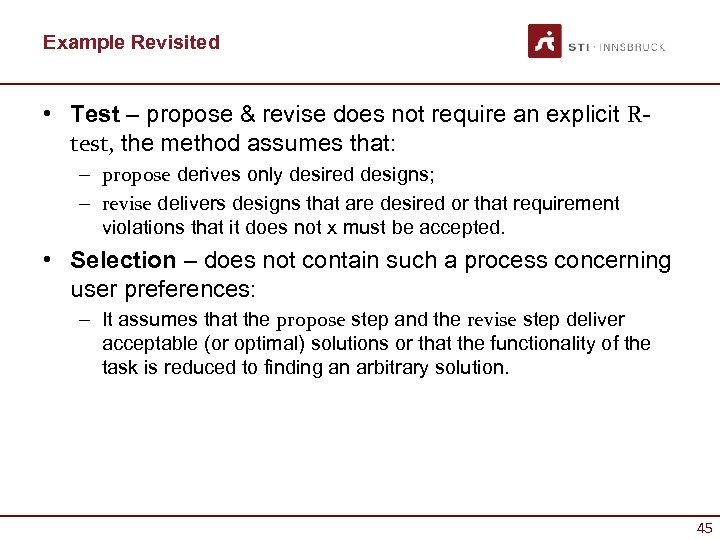 Example Revisited

STI · INNSBRUCK

• Test – propose & revise does not require an explicit R-test, the method assumes that:
– propose derives only desired designs;
– revise delivers designs that are desired or that requirement violations that it does not x must be accepted.

• Selection – does not contain such a process concerning user preferences:
– It assumes that the propose step and the revise step deliver acceptable (or optimal) solutions or that the functionality of the task is reduced to finding an arbitrary solution.

45